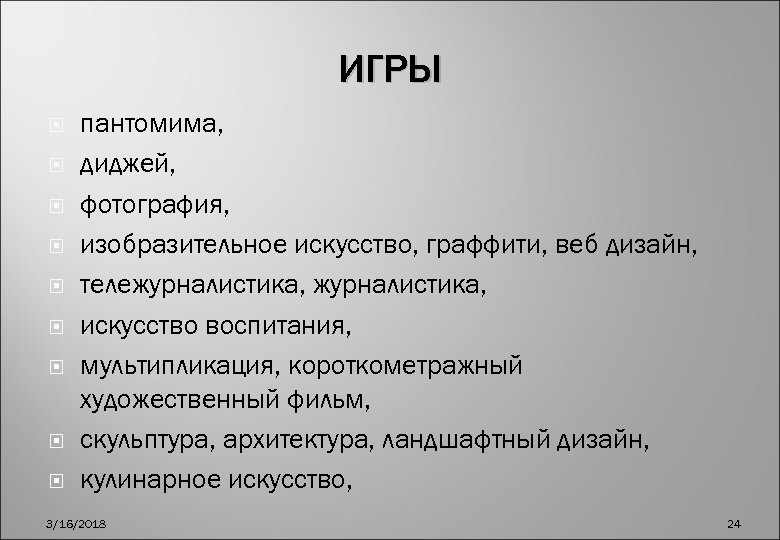 ИГРЫ

пантомима,

диджей,

фотография,

изобразительное искусство, граффити, веб дизайн,

тележурналистика, журналистика,

искусство воспитания,

мультипликация, короткометражный художественный фильм,

скульптура, архитектура, ландшафтный дизайн,

кулинарное искусство,

3/16/2018

24